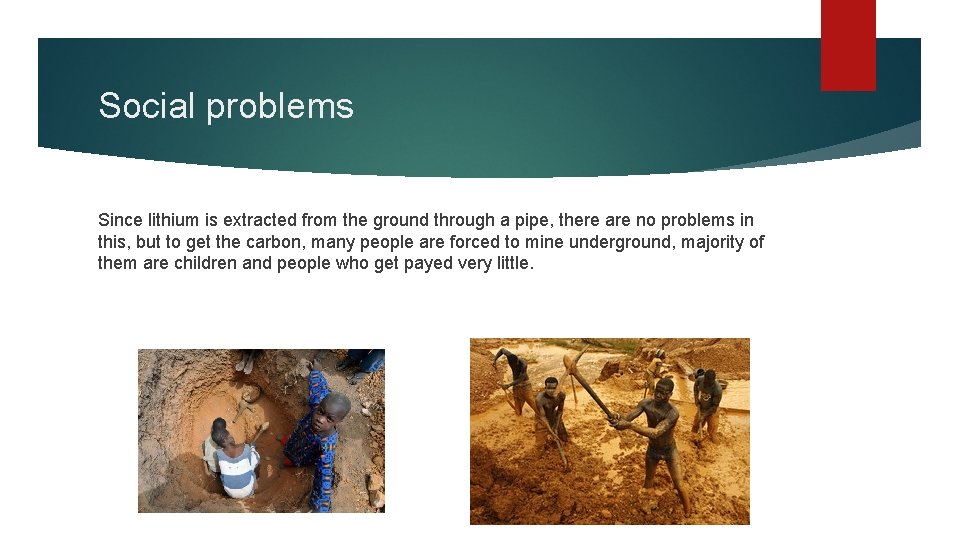 Social problems

Since lithium is extracted from the ground through a pipe, there are no problems in this, but to get the carbon, many people are forced to mine underground, majority of them are children and people who get payed very little.